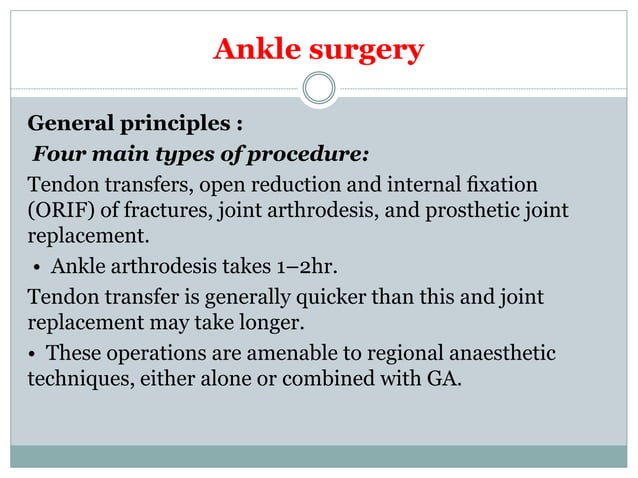 Ankle surgery

General principles :

Four main types of procedure:

Tendon transfers, open reduction and internal fixation (ORIF) of fractures, joint arthrodesis, and prosthetic joint replacement.

• Ankle arthrodesis takes 1–2hr.

Tendon transfer is generally quicker than this and joint replacement may take longer.

• These operations are amenable to regional anaesthetic techniques, either alone or combined with GA.